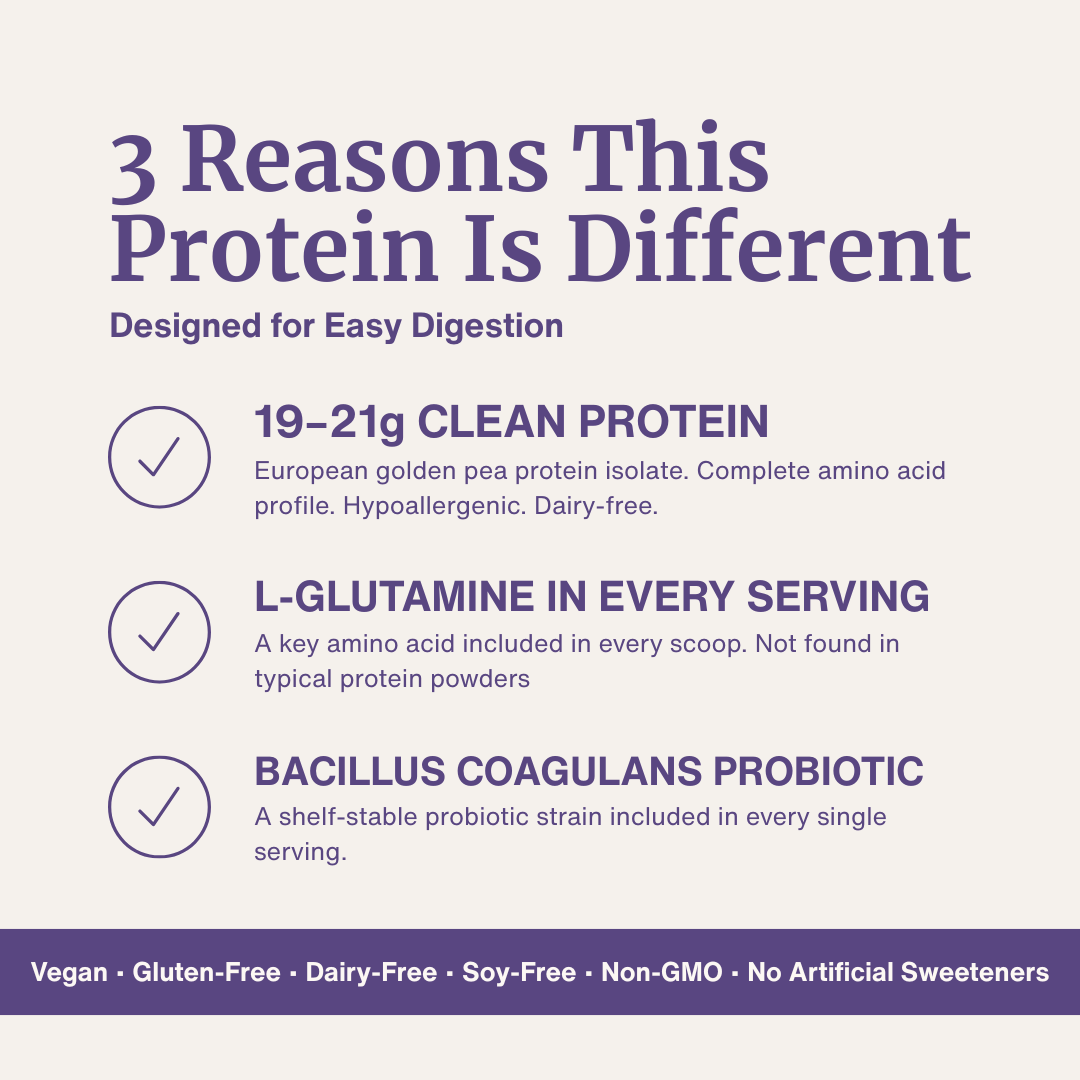 3 Reasons This Protein Is Different

Designed for Easy Digestion

19–21g CLEAN PROTEIN

European golden pea protein isolate. Complete amino acid profile. Hypoallergenic. Dairy-free.

L-GLUTAMINE IN EVERY SERVING

A key amino acid included in every scoop. Not found in typical protein powders

BACILLUS COAGULANS PROBIOTIC

A shelf-stable probiotic strain included in every single serving.

Vegan · Gluten-Free · Dairy-Free · Soy-Free · Non-GMO · No Artificial Sweeteners